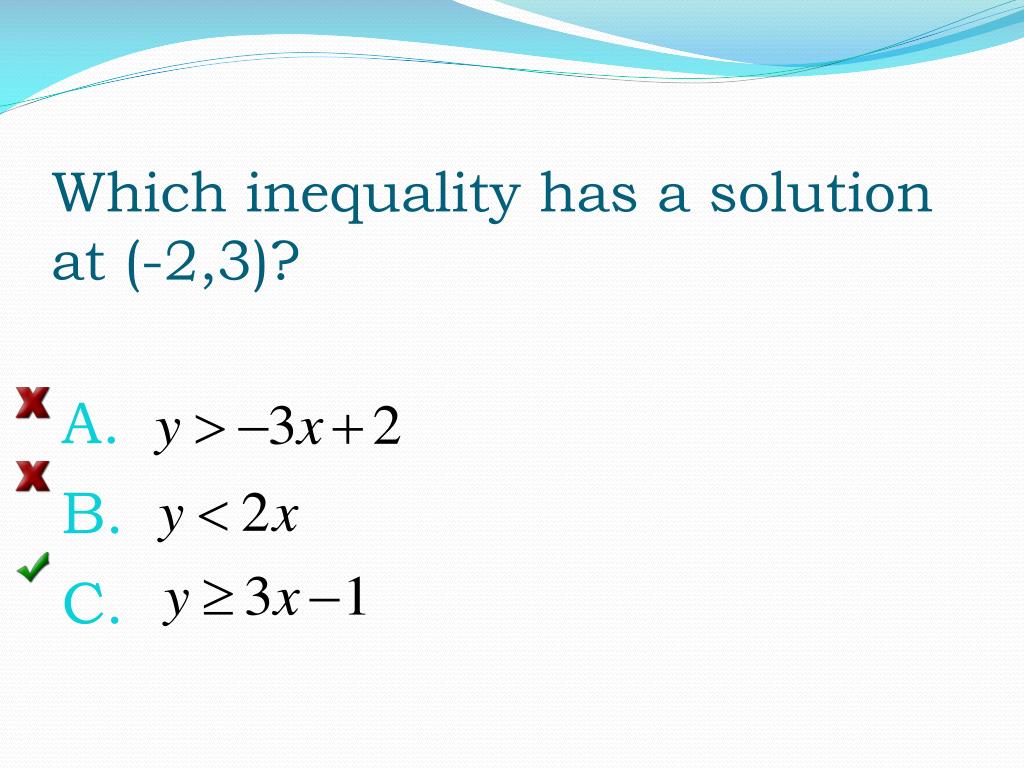 Which inequality has a solution at (-2,3)?

A. $y > -3x + 2$

B. $y < 2x$

C. $y \geq 3x - 1$